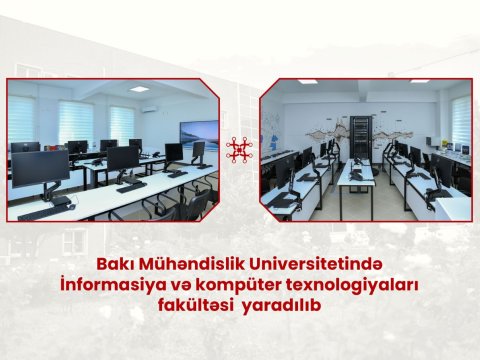 Bakı Mühəndislik Universitetində İnformasiya və kompüter texnologiyaları fakültəsi yaradılıb